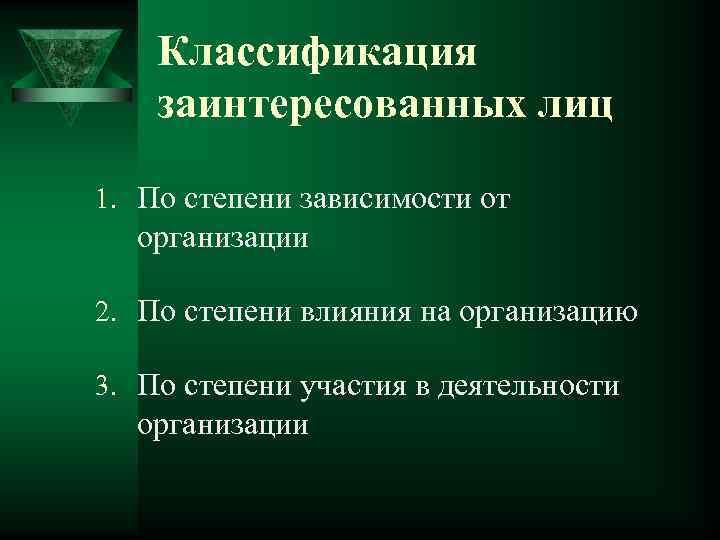 Классификация заинтересованных лиц

1. По степени зависимости от организации

2. По степени влияния на организацию

3. По степени участия в деятельности организации